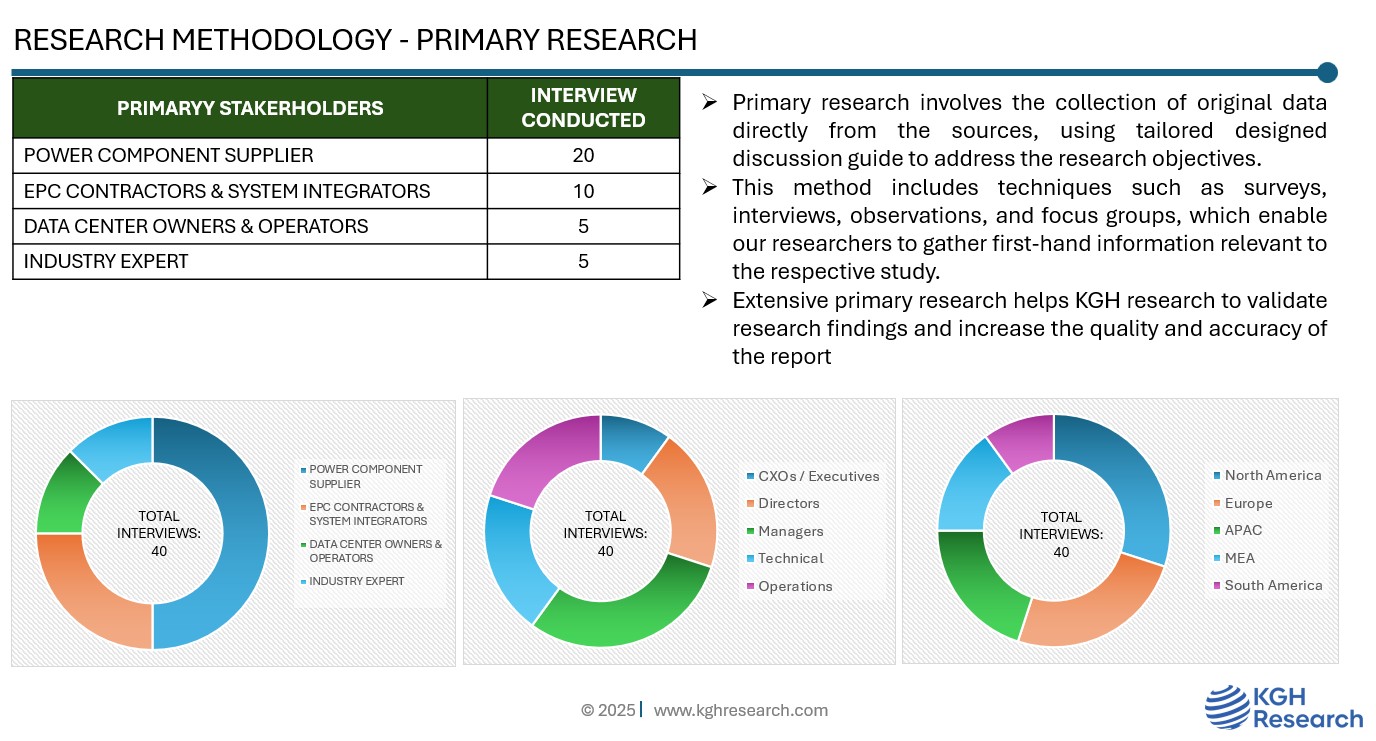 RESEARCH METHODOLOGY - PRIMARY RESEARCH

| PRIMARYY STAKERHOLDERS | INTERVIEW CONDUCTED |
|---|---|
| POWER COMPONENT SUPPLIER | 20 |
| EPC CONTRACTORS & SYSTEM INTEGRATORS | 10 |
| DATA CENTER OWNERS & OPERATORS | 5 |
| INDUSTRY EXPERT | 5 |

➢ Primary research involves the collection of original data directly from the sources, using tailored designed discussion guide to address the research objectives.

➢ This method includes techniques such as surveys, interviews, observations, and focus groups, which enable our researchers to gather first-hand information relevant to the respective study.

➢ Extensive primary research helps KGH research to validate research findings and increase the quality and accuracy of the report

TOTAL INTERVIEWS: 40

POWER COMPONENT SUPPLIER
EPC CONTRACTORS & SYSTEM INTEGRATORS
DATA CENTER OWNERS & OPERATORS
INDUSTRY EXPERT

TOTAL INTERVIEWS: 40

CXOs / Executives
Directors
Managers
Technical
Operations

TOTAL INTERVIEWS: 40

North America
Europe
APAC
MEA
South America

© 2025 | www.kghresearch.com

KGH Research